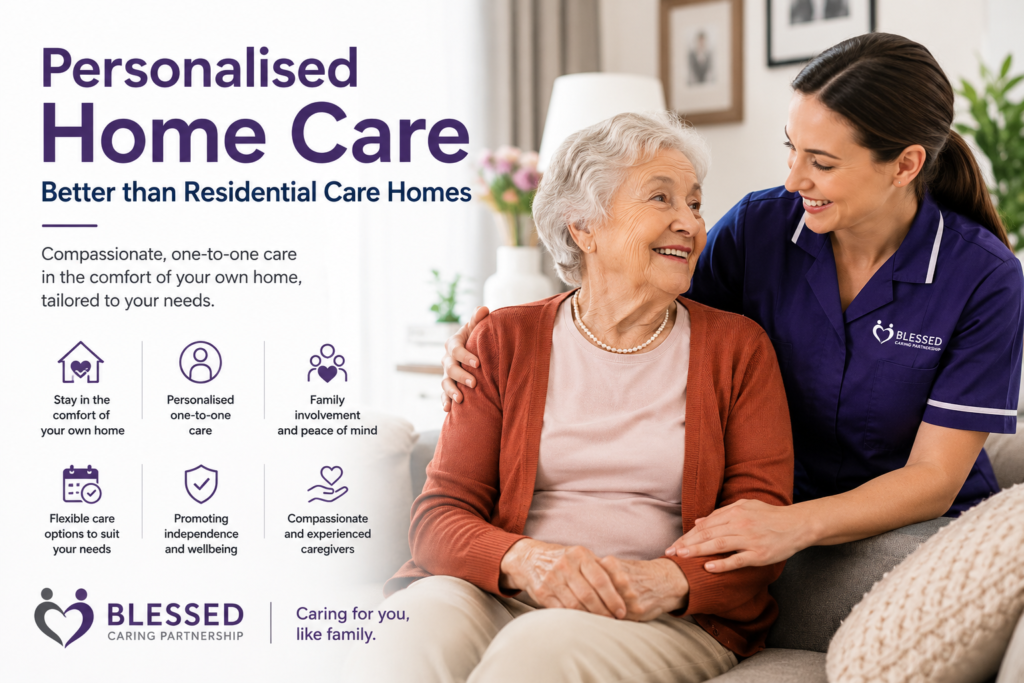 Personalised
Home Care
Better than Residential Care Homes

Compassionate, one-to-one care in the comfort of your own home, tailored to your needs.

Stay in the comfort of your own home

Personalised one-to-one care

Family involvement and peace of mind

Flexible care options to suit your needs

Promoting independence and wellbeing

Compassionate and experienced caregivers

BLESSED
CARING PARTNERSHIP

Caring for you, like family.

BLESSED
CARING PARTNERSHIP